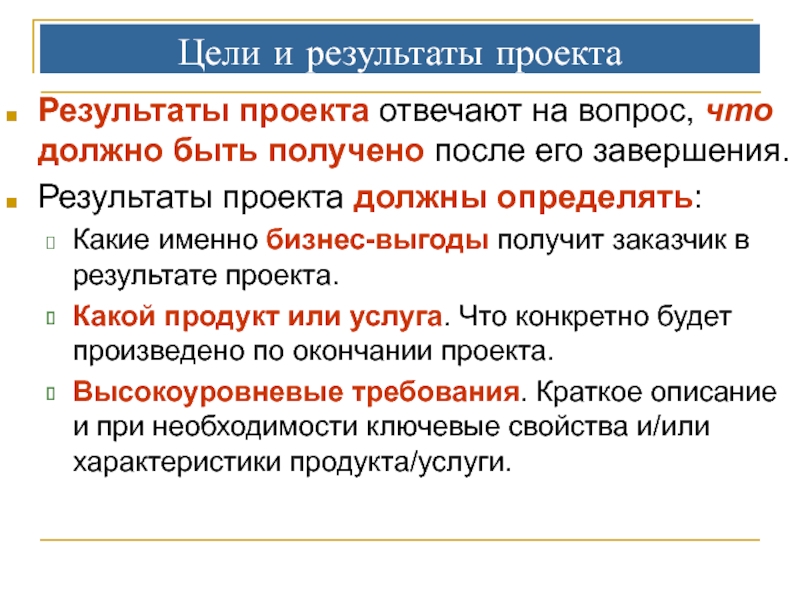 Цели и результаты проекта

Результаты проекта отвечают на вопрос, что должно быть получено после его завершения.

Результаты проекта должны определять:

Какие именно бизнес-выгоды получит заказчик в результате проекта.

Какой продукт или услуга. Что конкретно будет произведено по окончании проекта.

Высокоуровневые требования. Краткое описание и при необходимости ключевые свойства и/или характеристики продукта/услуги.